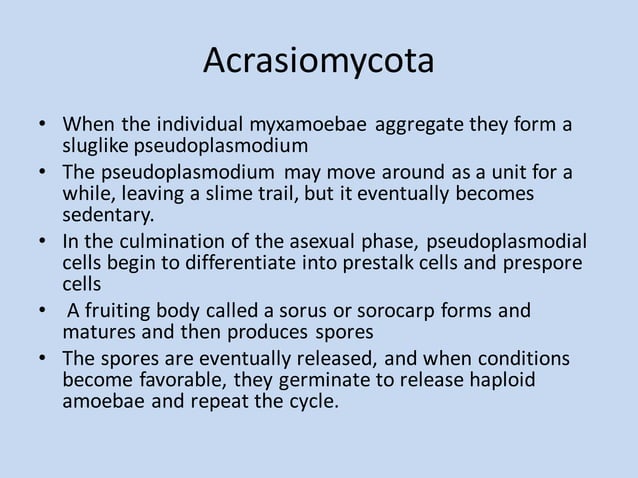 Acrasiomycota

• When the individual myxamoebae aggregate they form a sluglike pseudoplasmodium
• The pseudoplasmodium may move around as a unit for a while, leaving a slime trail, but it eventually becomes sedentary.
• In the culmination of the asexual phase, pseudoplasmodial cells begin to differentiate into prestalk cells and prespore cells
• A fruiting body called a sorus or sorocarp forms and matures and then produces spores
• The spores are eventually released, and when conditions become favorable, they germinate to release haploid amoebae and repeat the cycle.